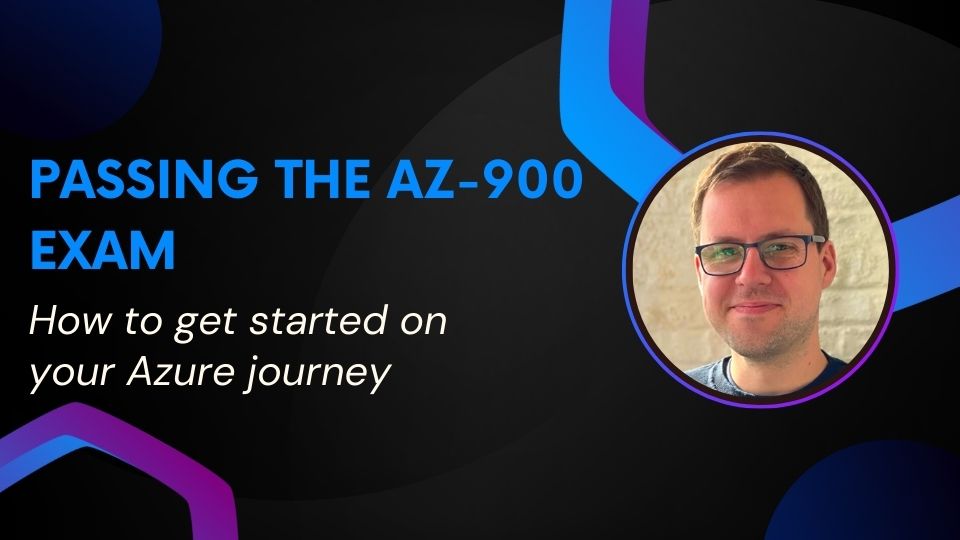 PASSING THE AZ-900 EXAM

How to get started on your Azure journey